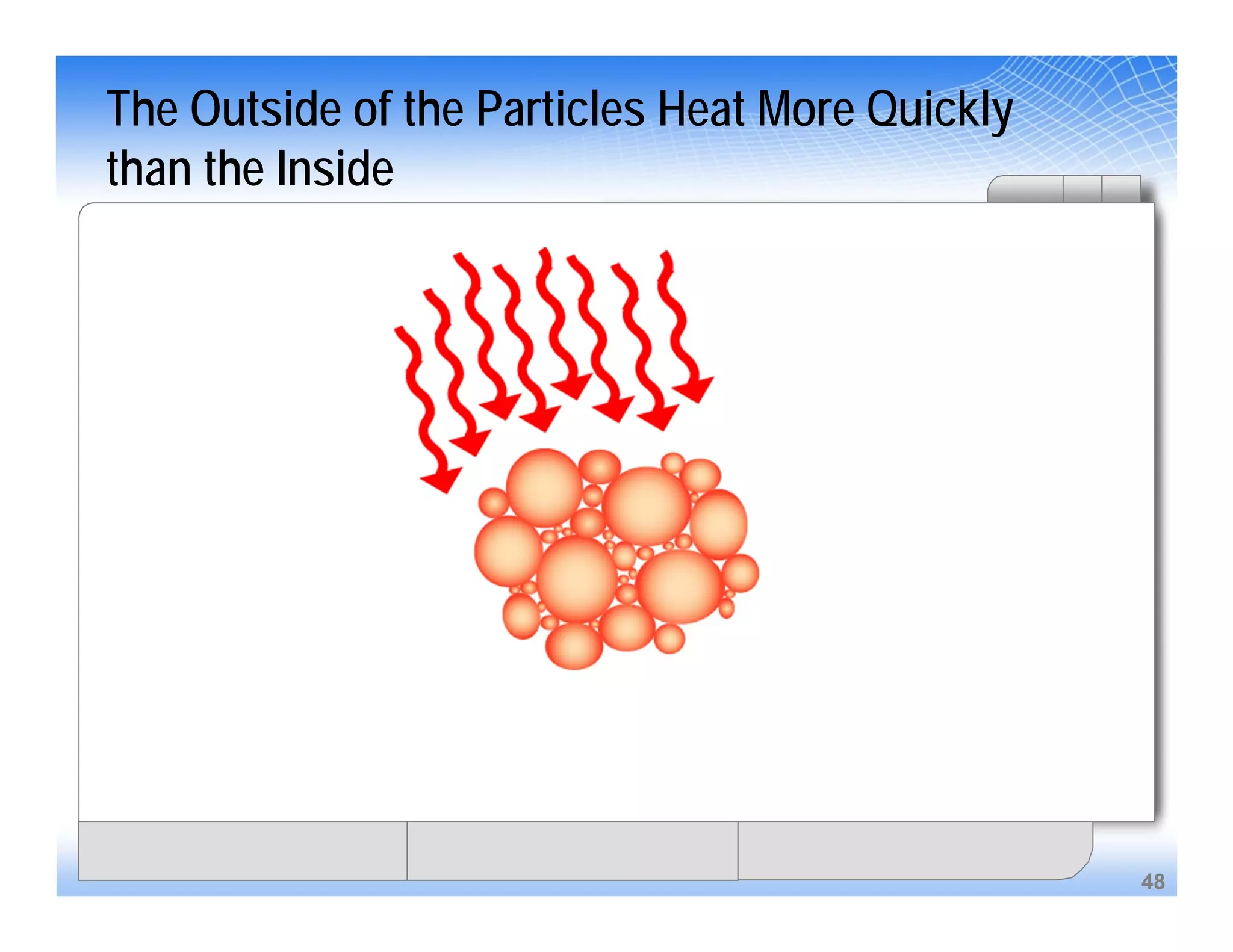 The Outside of the Particles Heat More Quickly than the Inside

48